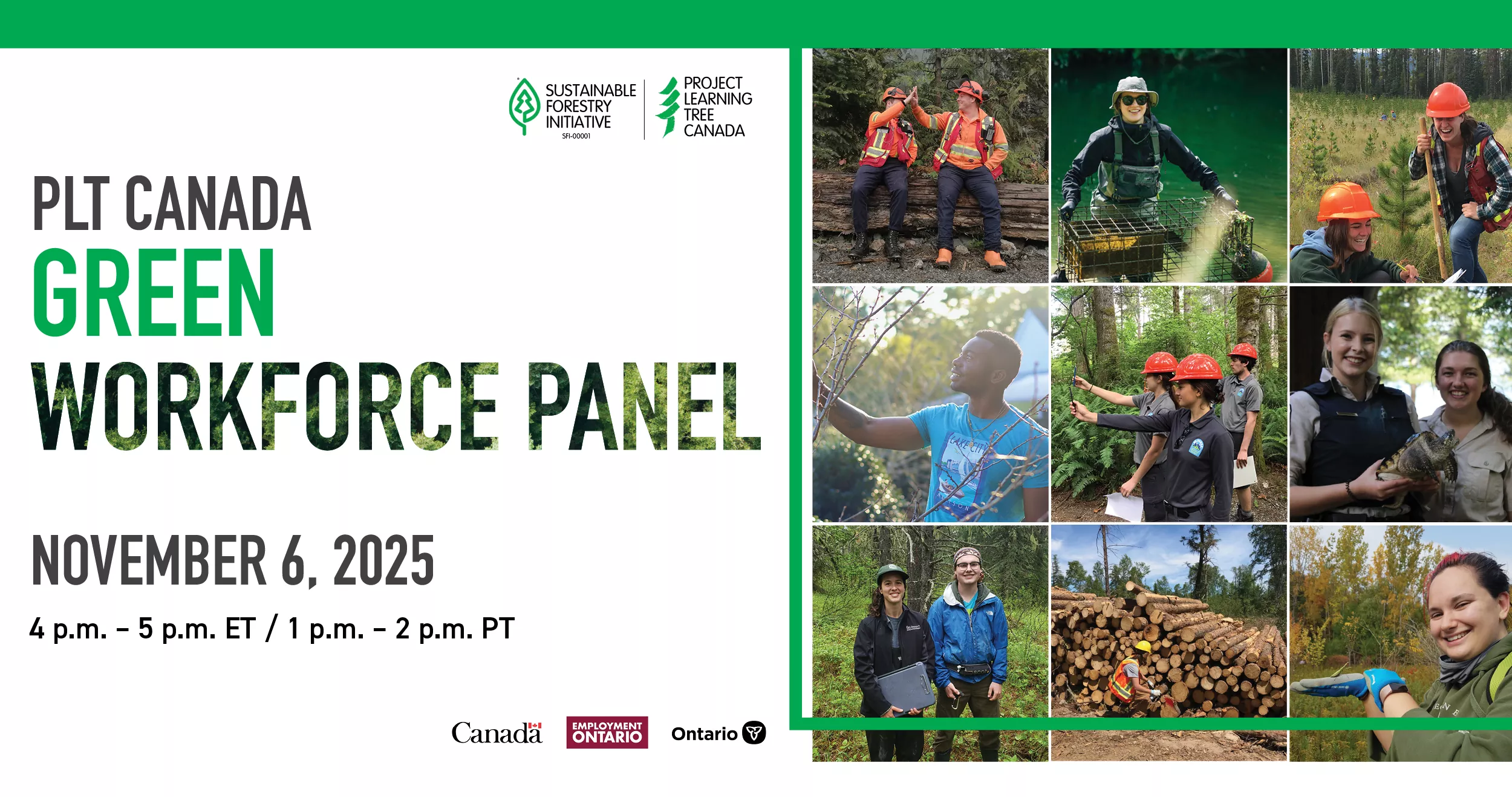 SUSTAINABLE FORESTRY INITIATIVE
SFI-00001

PROJECT LEARNING TREE CANADA

PLT CANADA
GREEN
WORKFORCE PANEL

NOVEMBER 6, 2025

4 p.m. – 5 p.m. ET / 1 p.m. – 2 p.m. PT

Canada

EMPLOYMENT ONTARIO

Ontario